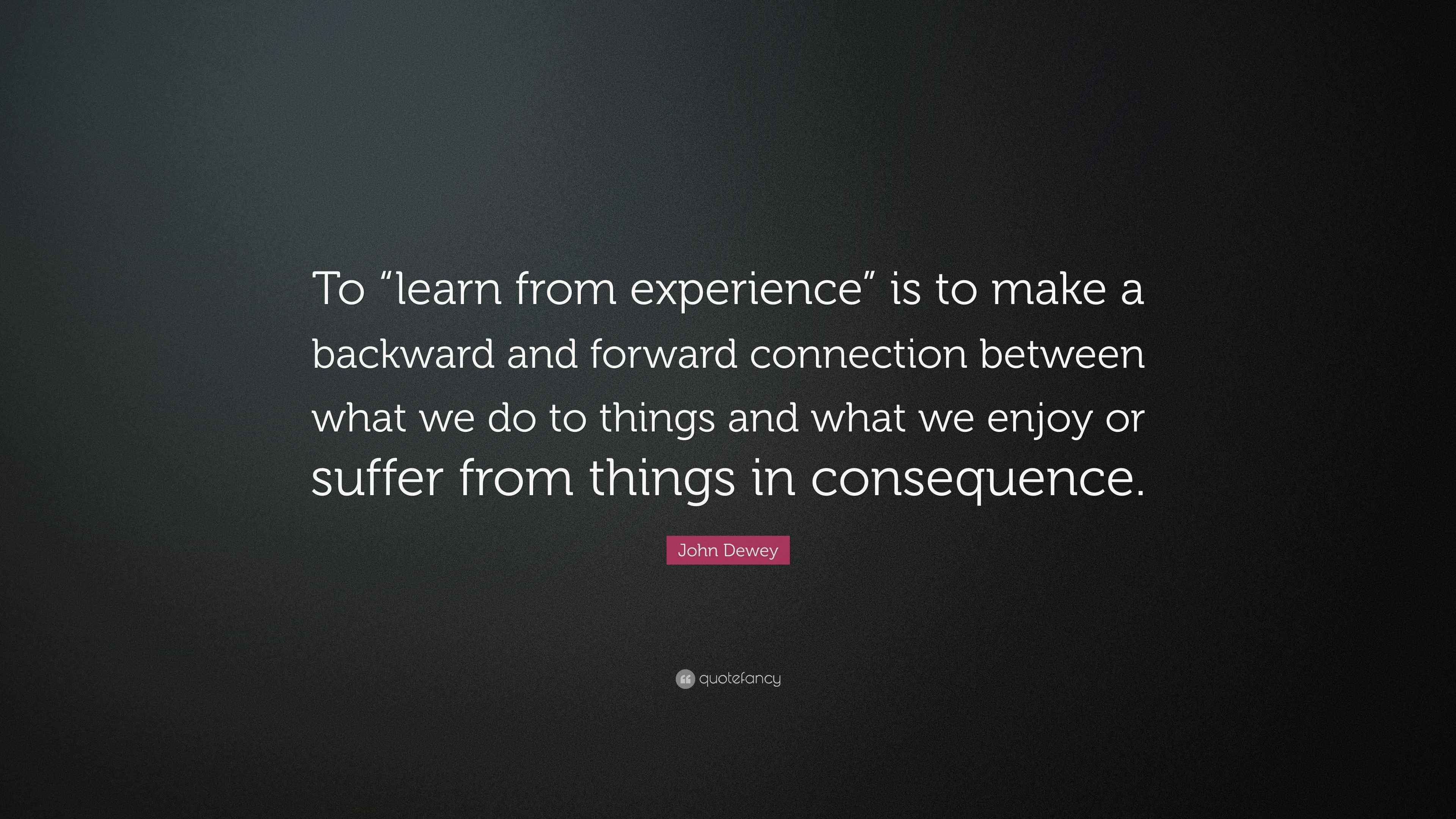 To “learn from experience” is to make a backward and forward connection between what we do to things and what we enjoy or suffer from things in consequence.

John Dewey

quotefancy